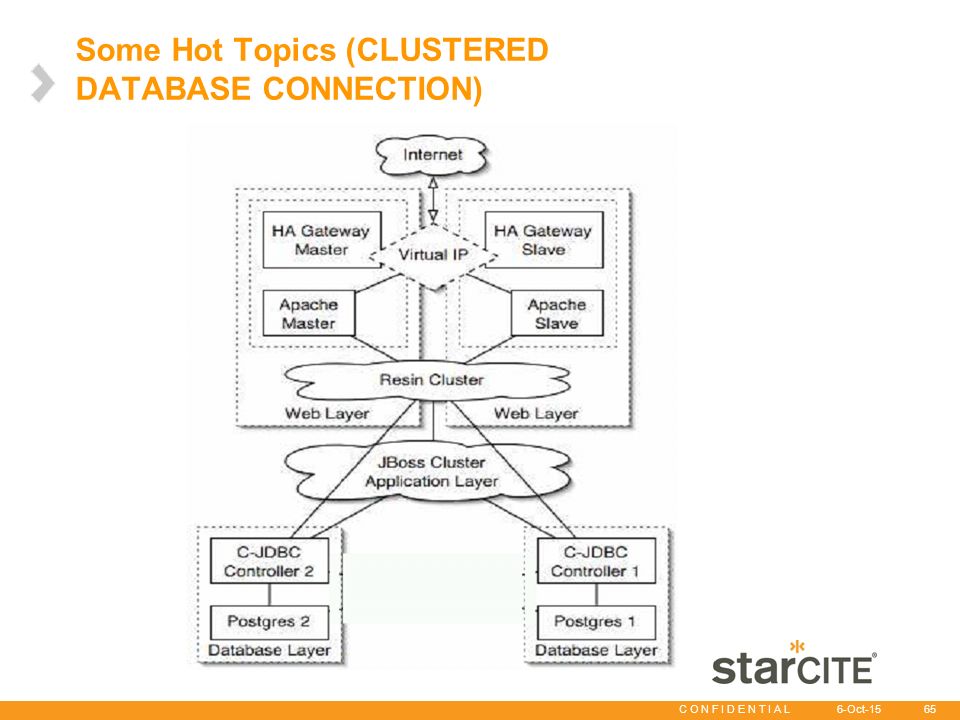 Some Hot Topics (CLUSTERED DATABASE CONNECTION)

Internet

HA Gateway Master

Virtual IP

HA Gateway Slave

Apache Master

Apache Slave

Resin Cluster

Web Layer

Web Layer

JBoss Cluster Application Layer

C-JDBC Controller 2

C-JDBC Controller 1

Postgres 2

Postgres 1

Database Layer

Database Layer

starCITE®

CONFIDENTIAL 6-Oct-15 65